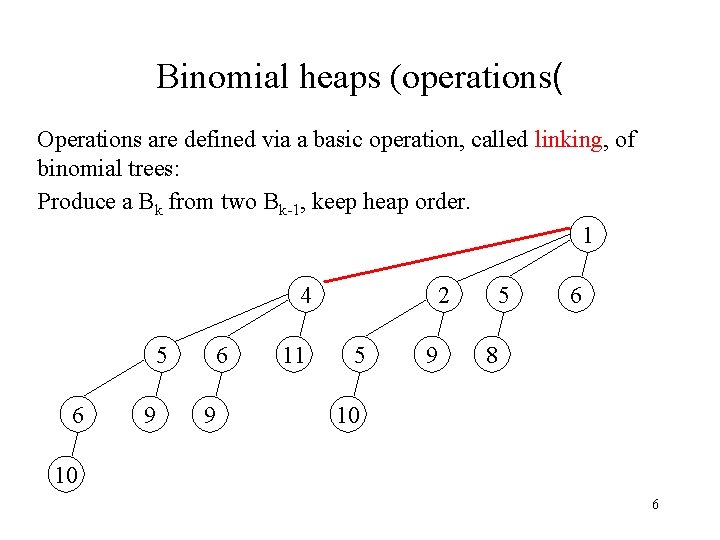 Binomial heaps (operations(

Operations are defined via a basic operation, called linking, of binomial trees:
Produce a $B_k$ from two $B_{k-1}$, keep heap order.

1

4 2 5 6

5 6 11 5 9 8

6 9 9 10

10

6